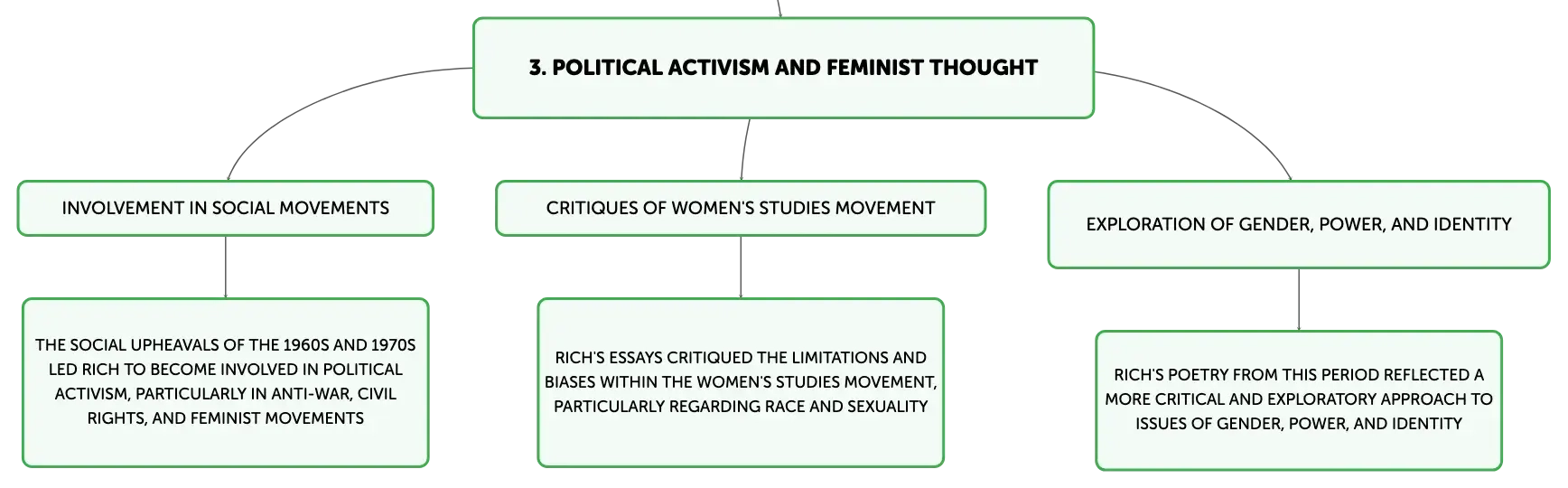 3. POLITICAL ACTIVISM AND FEMINIST THOUGHT

INVOLVEMENT IN SOCIAL MOVEMENTS

THE SOCIAL UPHEAVALS OF THE 1960S AND 1970S LED RICH TO BECOME INVOLVED IN POLITICAL ACTIVISM, PARTICULARLY IN ANTI-WAR, CIVIL RIGHTS, AND FEMINIST MOVEMENTS

CRITIQUES OF WOMEN'S STUDIES MOVEMENT

RICH'S ESSAYS CRITIQUED THE LIMITATIONS AND BIASES WITHIN THE WOMEN'S STUDIES MOVEMENT, PARTICULARLY REGARDING RACE AND SEXUALITY

EXPLORATION OF GENDER, POWER, AND IDENTITY

RICH'S POETRY FROM THIS PERIOD REFLECTED A MORE CRITICAL AND EXPLORATORY APPROACH TO ISSUES OF GENDER, POWER, AND IDENTITY